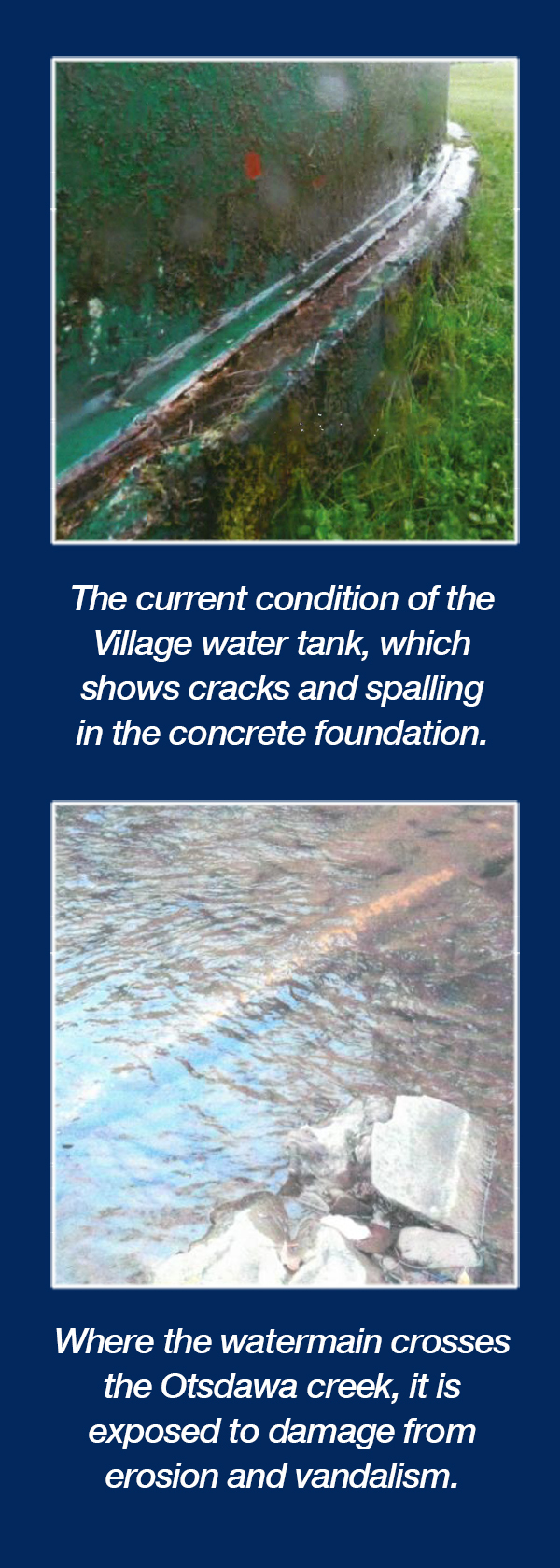 The current condition of the Village water tank, which shows cracks and spalling in the concrete foundation.

Where the watermain crosses the Otsdawa creek, it is exposed to damage from erosion and vandalism.